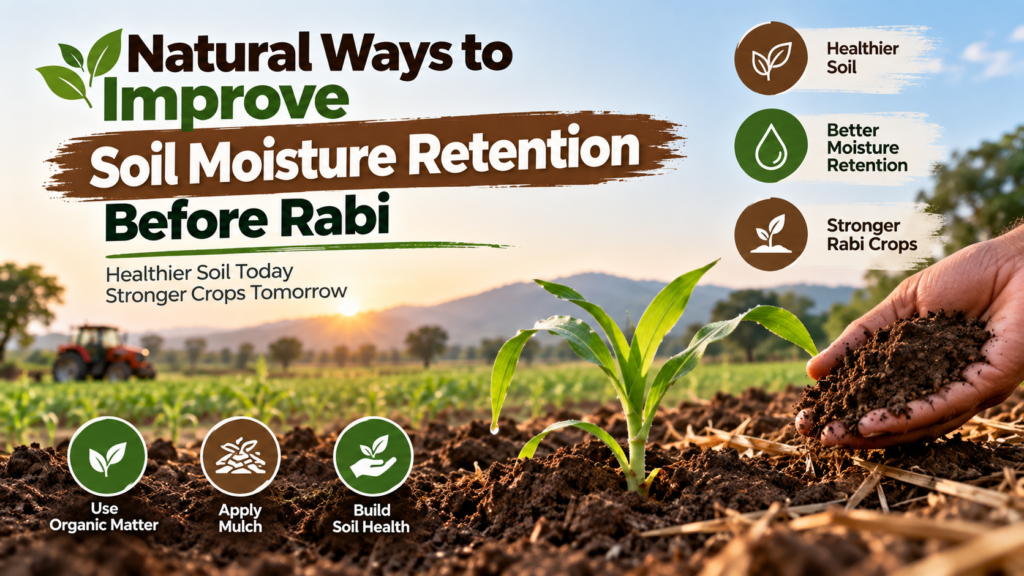 Natural Ways to Improve
Soil Moisture Retention
Before Rabi

Healthier Soil Today
Stronger Crops Tomorrow

Healthier Soil

Better Moisture Retention

Stronger Rabi Crops

Use Organic Matter

Apply Mulch

Build Soil Health